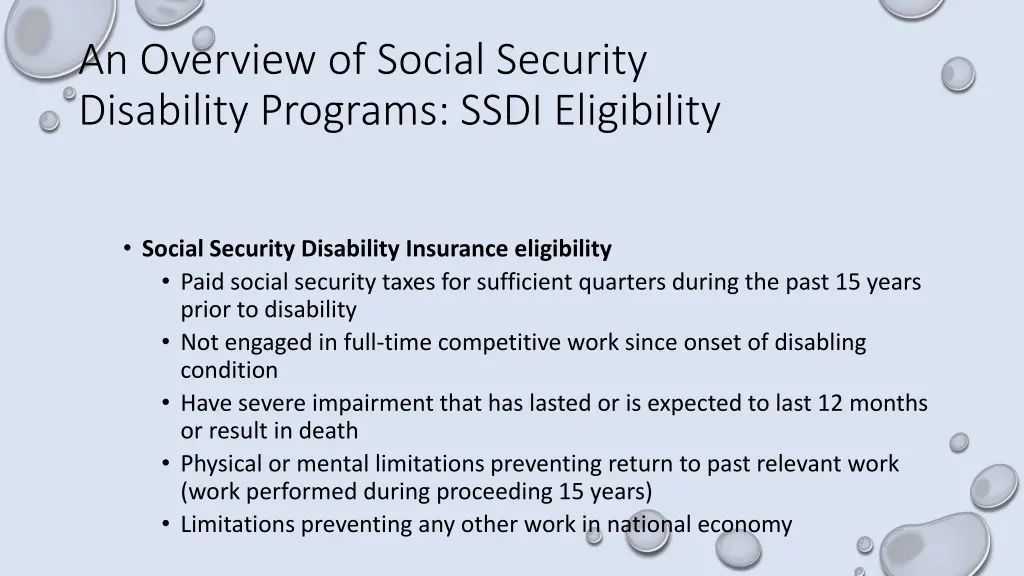 An Overview of Social Security Disability Programs: SSDI Eligibility

• Social Security Disability Insurance eligibility
  • Paid social security taxes for sufficient quarters during the past 15 years prior to disability
  • Not engaged in full-time competitive work since onset of disabling condition
  • Have severe impairment that has lasted or is expected to last 12 months or result in death
  • Physical or mental limitations preventing return to past relevant work (work performed during proceeding 15 years)
  • Limitations preventing any other work in national economy